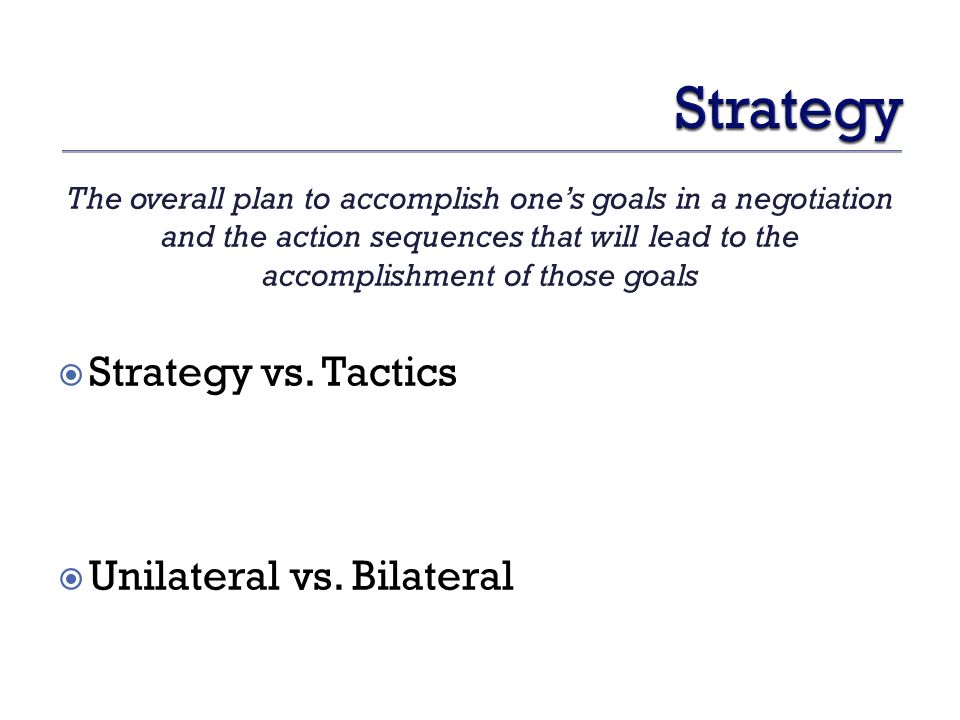 Strategy

The overall plan to accomplish one's goals in a negotiation and the action sequences that will lead to the accomplishment of those goals

Strategy vs. Tactics

Unilateral vs. Bilateral